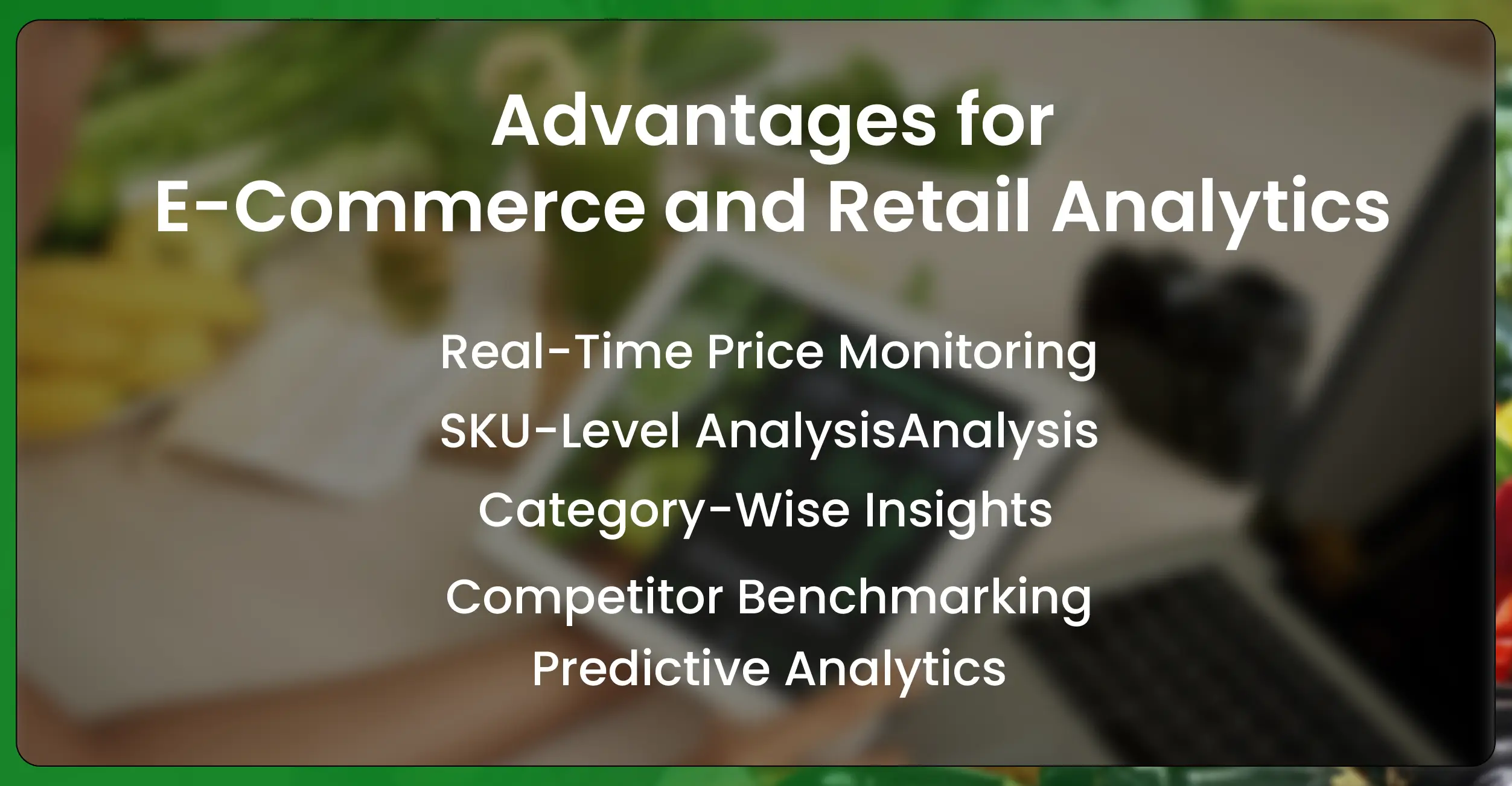 Advantages for
E-Commerce and Retail Analytics

Real-Time Price Monitoring

SKU-Level AnalysisAnalysis

Category-Wise Insights

Competitor Benchmarking

Predictive Analytics